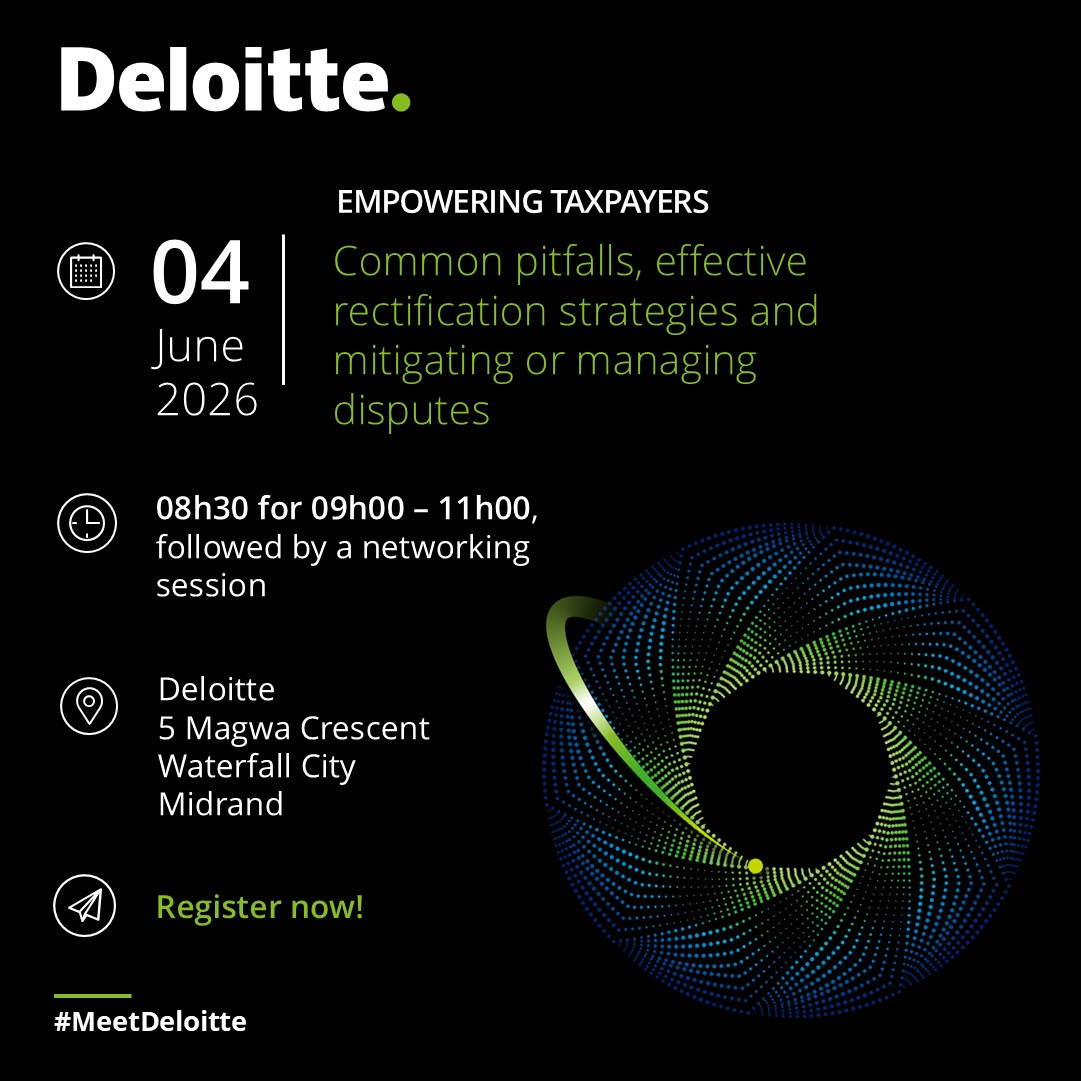 Deloitte.

EMPOWERING TAXPAYERS

04
June
2026

Common pitfalls, effective rectification strategies and mitigating or managing disputes

08h30 for 09h00 – 11h00, followed by a networking session

Deloitte
5 Magwa Crescent
Waterfall City
Midrand

Register now!

#MeetDeloitte